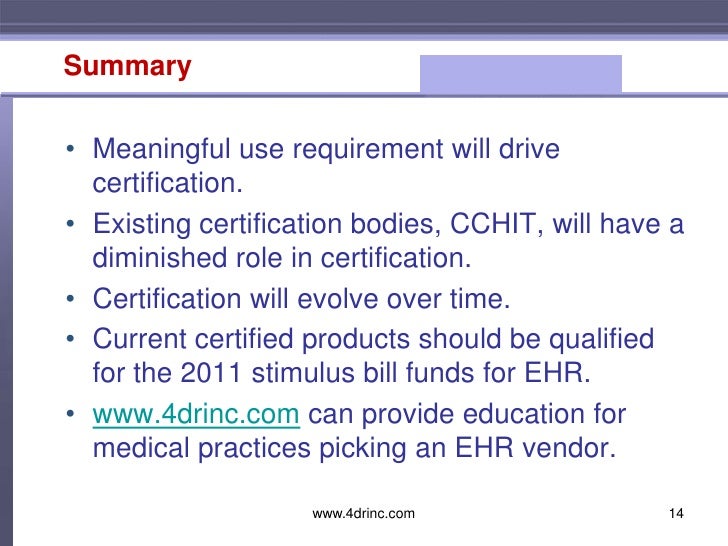 Summary

• Meaningful use requirement will drive certification.
• Existing certification bodies, CCHIT, will have a diminished role in certification.
• Certification will evolve over time.
• Current certified products should be qualified for the 2011 stimulus bill funds for EHR.
• www.4drinc.com can provide education for medical practices picking an EHR vendor.

www.4drinc.com

14